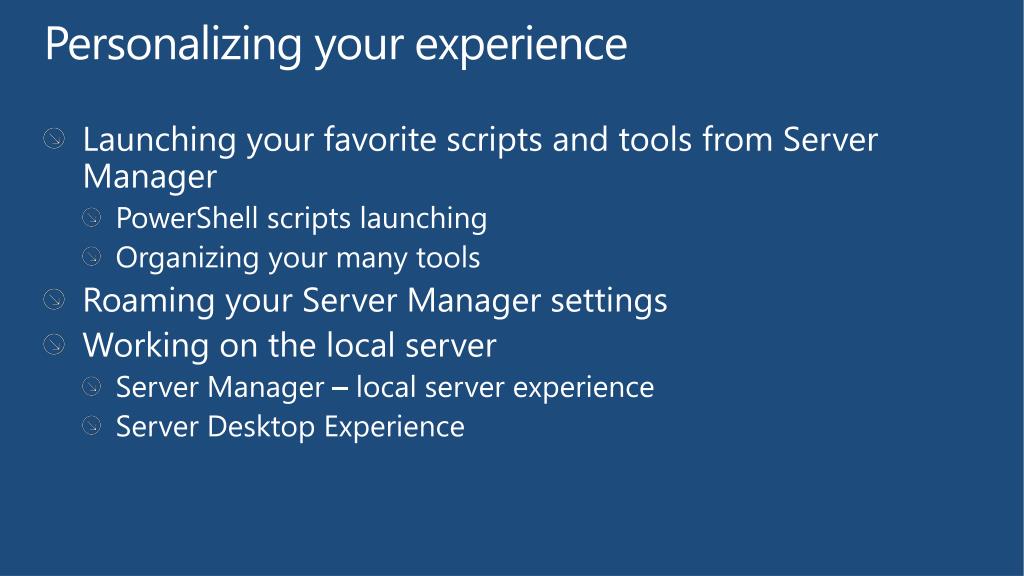 Personalizing your experience

Launching your favorite scripts and tools from Server Manager

PowerShell scripts launching

Organizing your many tools

Roaming your Server Manager settings

Working on the local server

Server Manager – local server experience

Server Desktop Experience